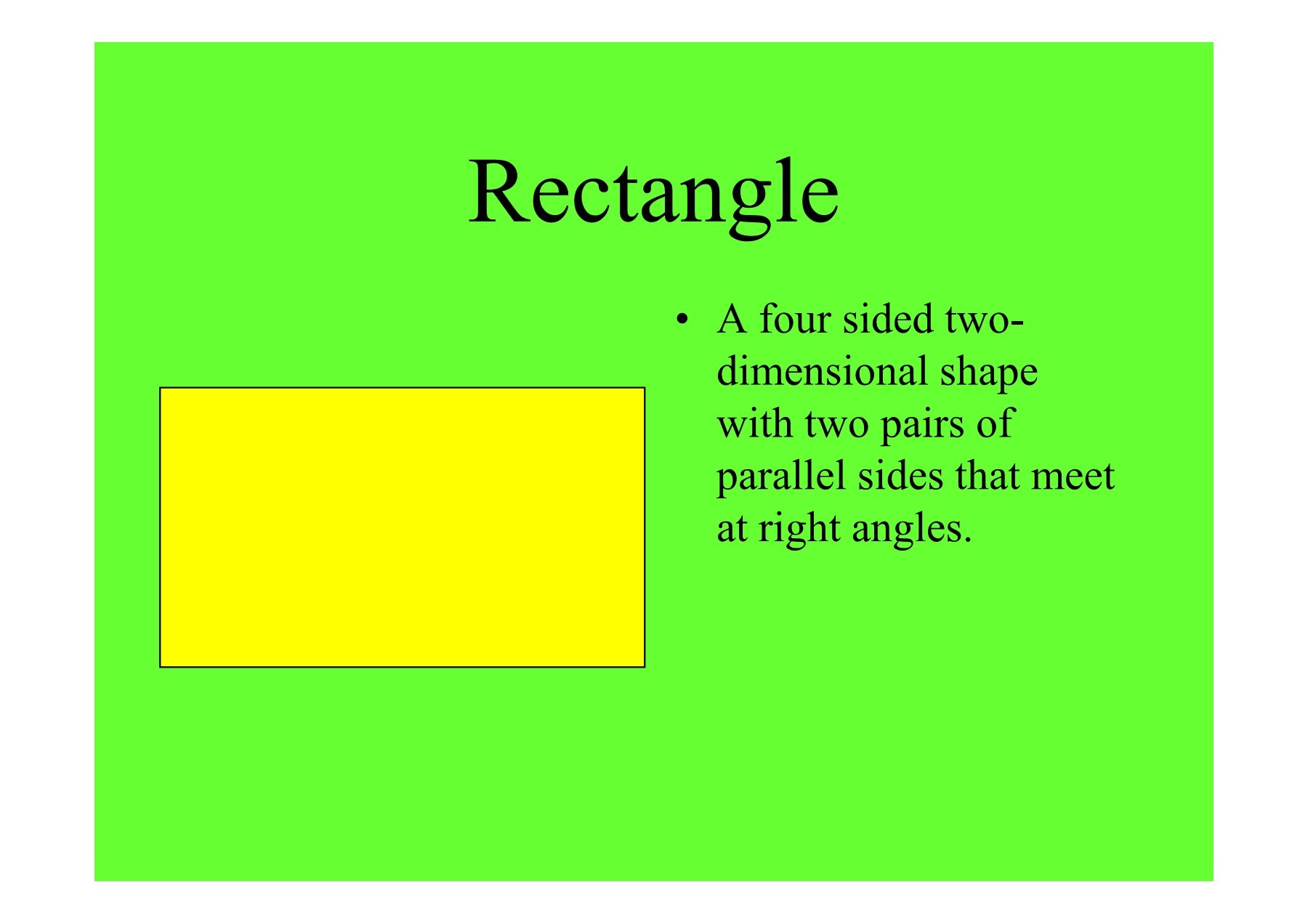 Rectangle

• A four sided two-dimensional shape with two pairs of parallel sides that meet at right angles.